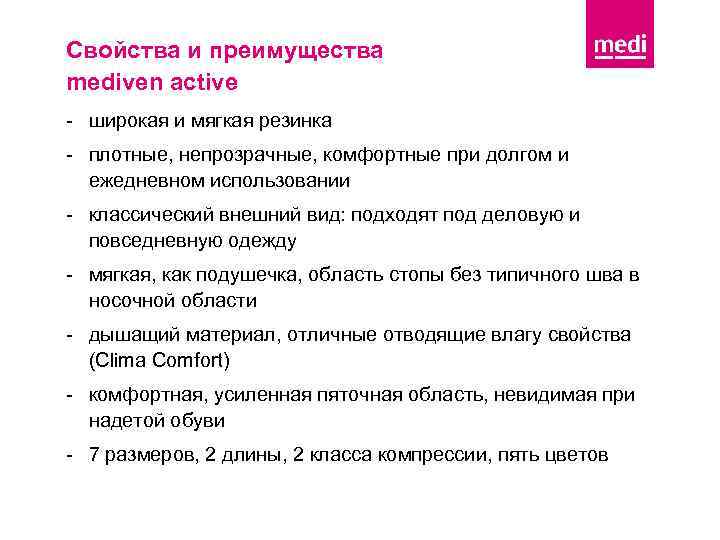 Свойства и преимущества mediven active

medi

- широкая и мягкая резинка
- плотные, непрозрачные, комфортные при долгом и ежедневном использовании
- классический внешний вид: подходят под деловую и повседневную одежду
- мягкая, как подушечка, область стопы без типичного шва в носочной области
- дышащий материал, отличные отводящие влагу свойства (Clima Comfort)
- комфортная, усиленная пяточная область, невидимая при надетой обуви
- 7 размеров, 2 длины, 2 класса компрессии, пять цветов